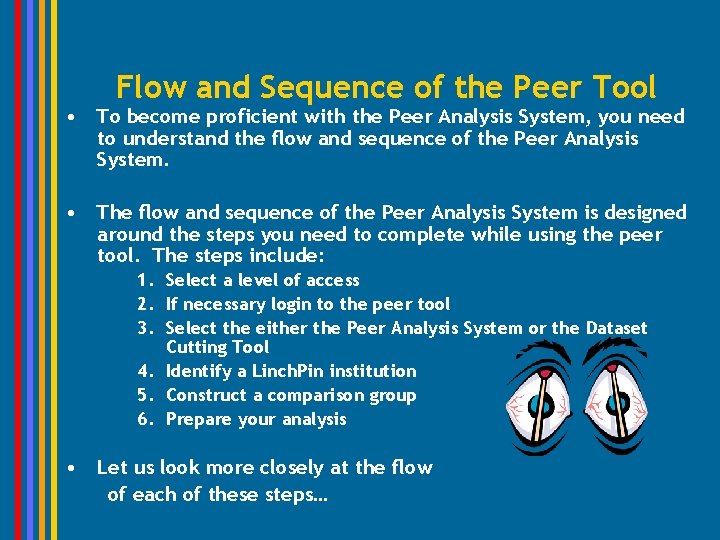 Flow and Sequence of the Peer Tool

• To become proficient with the Peer Analysis System, you need to understand the flow and sequence of the Peer Analysis System.

• The flow and sequence of the Peer Analysis System is designed around the steps you need to complete while using the peer tool. The steps include:

1. Select a level of access
2. If necessary login to the peer tool
3. Select the either the Peer Analysis System or the Dataset Cutting Tool
4. Identify a LinchPin institution
5. Construct a comparison group
6. Prepare your analysis

• Let us look more closely at the flow of each of these steps…